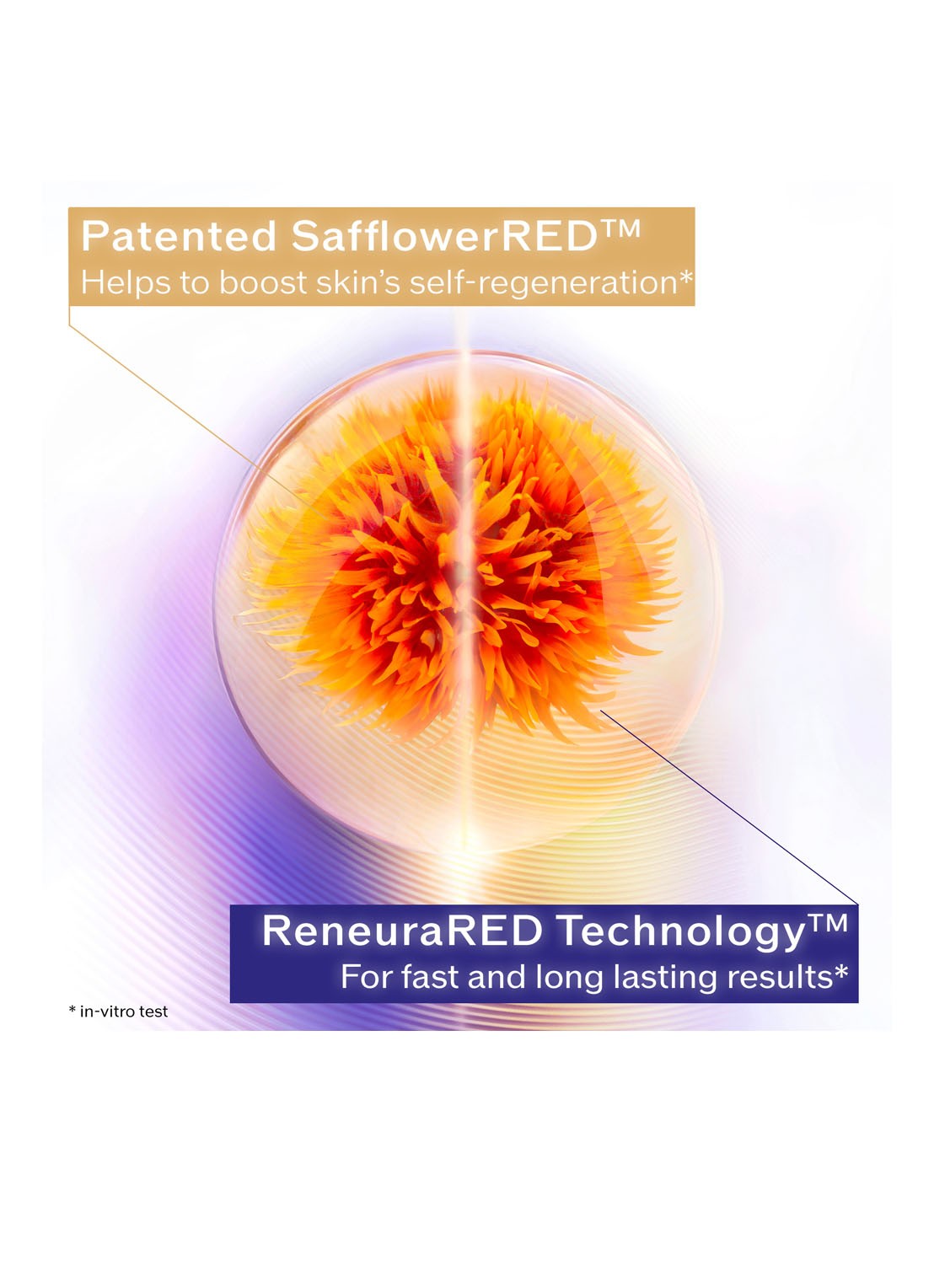 Patented SafflowerRED™
Helps to boost skin's self-regeneration*

ReneuraRED Technology™
For fast and long lasting results*

* in-vitro test